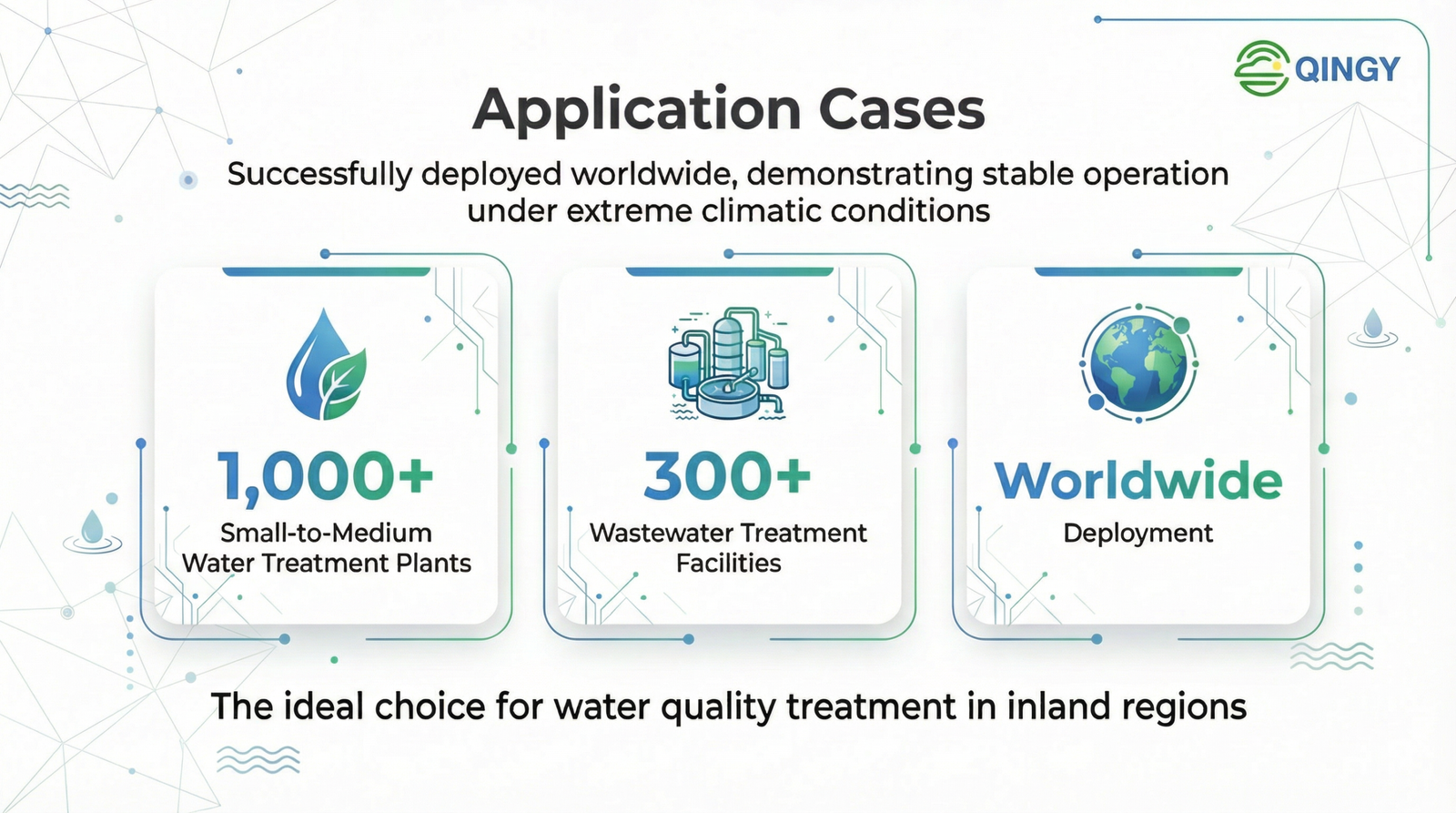 QINGY

Application Cases

Successfully deployed worldwide, demonstrating stable operation under extreme climatic conditions

1,000+
Small-to-Medium Water Treatment Plants

300+
Wastewater Treatment Facilities

Worldwide
Deployment

The ideal choice for water quality treatment in inland regions